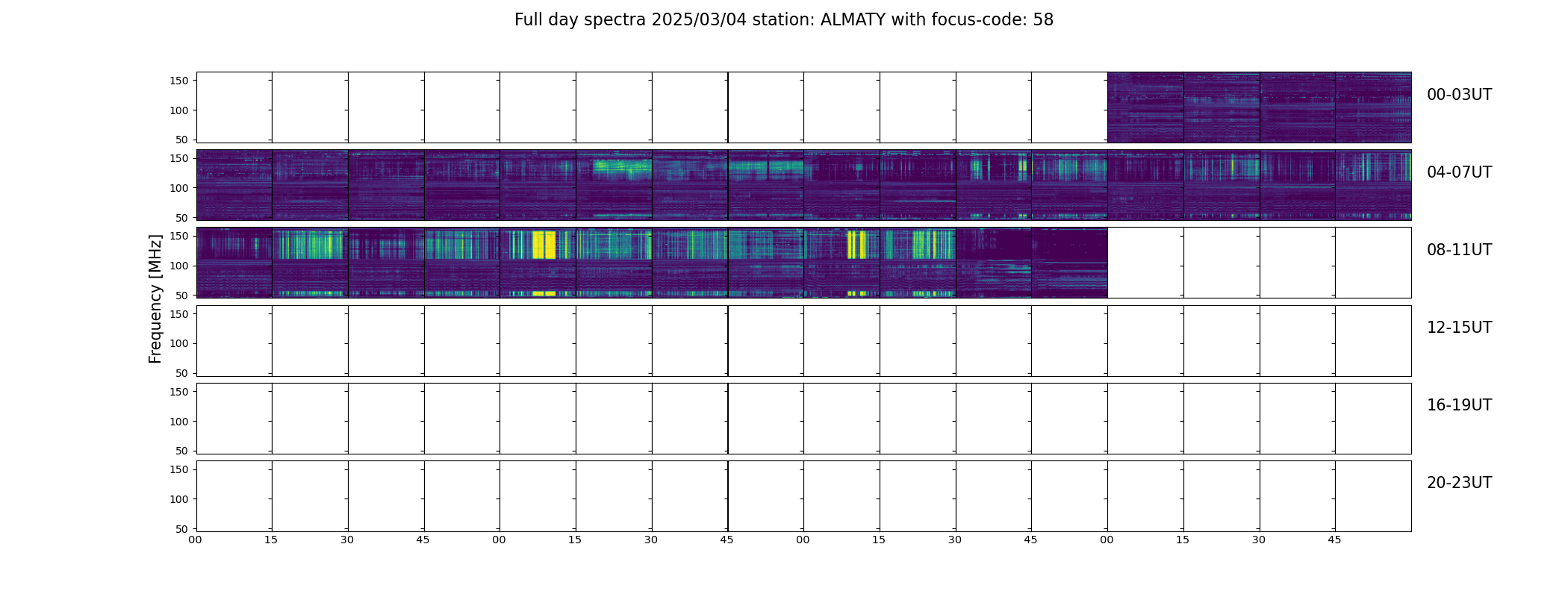 Full day spectra 2025/03/04 station: ALMATY with focus-code: 58

Frequency [MHz]

150
100
50
00-03UT

150
100
50
04-07UT

150
100
50
08-11UT

150
100
50
12-15UT

150
100
50
16-19UT

150
100
50
20-23UT

00 15 30 45 00 15 30 45 00 15 30 45 00 15 30 45